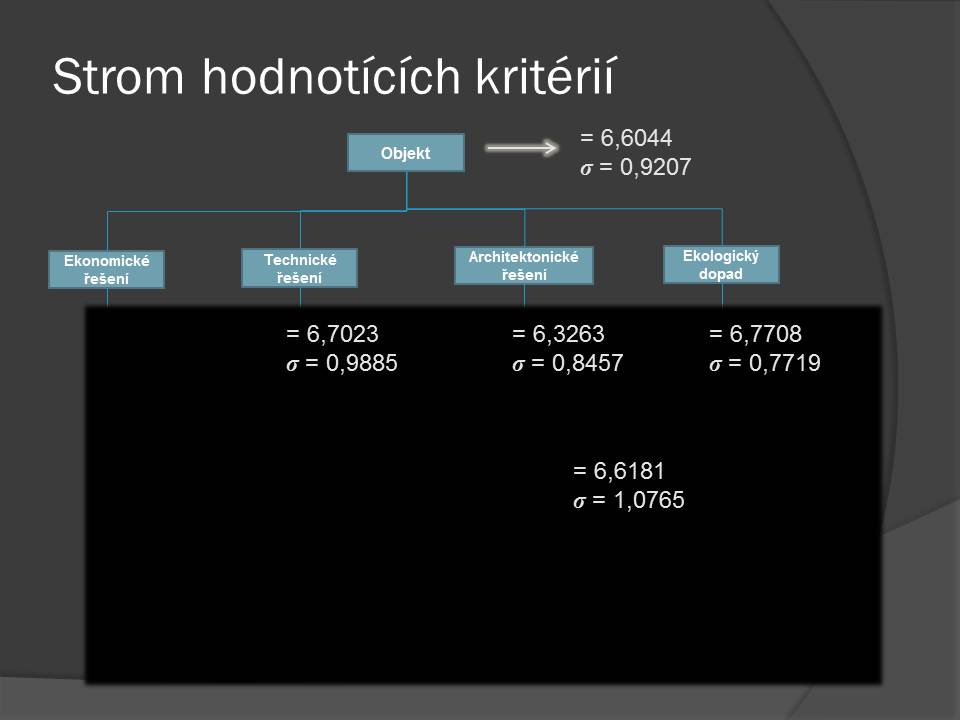 Strom hodnotících kritérií

Objekt

= 6,6044
$\sigma$ = 0,9207

Ekonomické řešení

Technické řešení

Architektonické řešení

Ekologický dopad

= 6,7023
$\sigma$ = 0,9885

= 6,3263
$\sigma$ = 0,8457

= 6,7708
$\sigma$ = 0,7719

= 6,6181
$\sigma$ = 1,0765